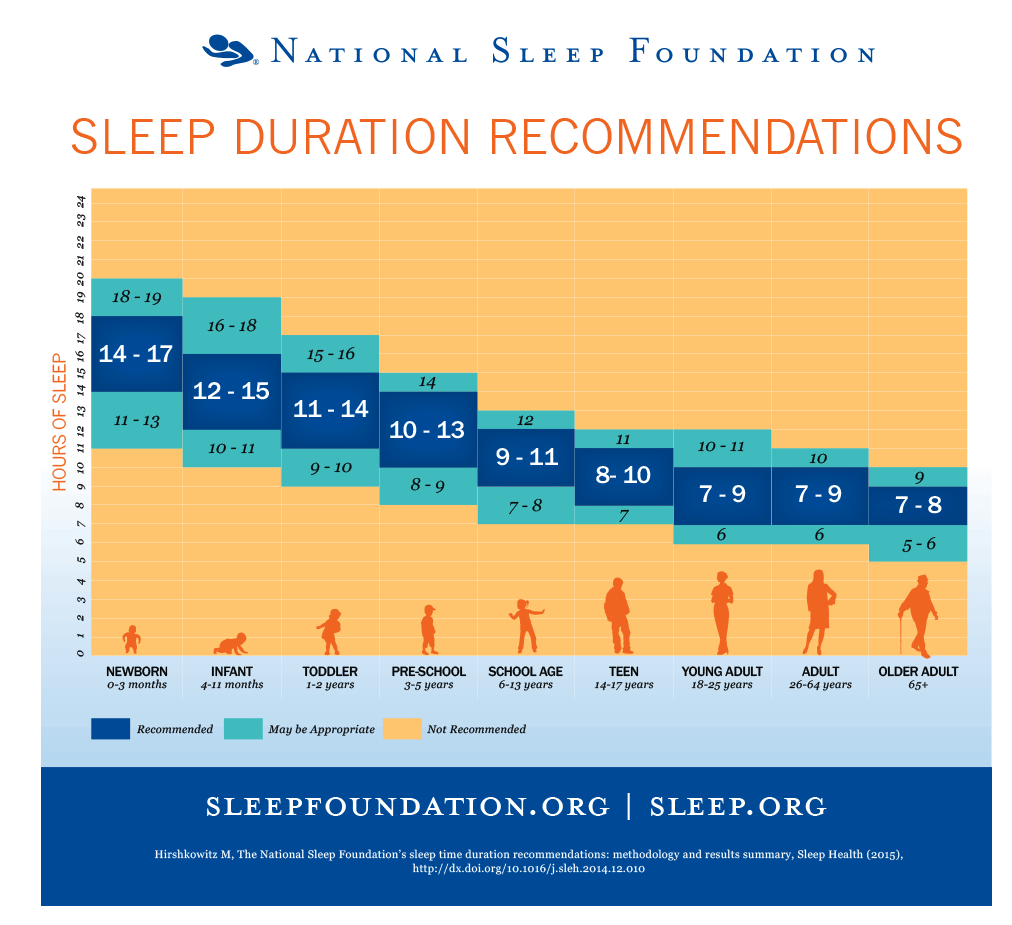 NATIONAL SLEEP FOUNDATION

SLEEP DURATION RECOMMENDATIONS

HOURS OF SLEEP

0 1 2 3 4 5 6 7 8 9 10 11 12 13 14 15 16 17 18 19 20 21 22 23 24

18 - 19
14 - 17
11 - 13

16 - 18
12 - 15
10 - 11

15 - 16
11 - 14
9 - 10

14
10 - 13
8 - 9

12
9 - 11
7 - 8

11
8- 10
7

10 - 11
7 - 9
6

10
7 - 9
6

9
7 - 8
5 - 6

NEWBORN
0-3 months

INFANT
4-11 months

TODDLER
1-2 years

PRE-SCHOOL
3-5 years

SCHOOL AGE
6-13 years

TEEN
14-17 years

YOUNG ADULT
18-25 years

ADULT
26-64 years

OLDER ADULT
65+

Recommended
May be Appropriate
Not Recommended

SLEEPFOUNDATION.ORG | SLEEP.ORG

Hirshkowitz M, The National Sleep Foundation's sleep time duration recommendations: methodology and results summary, Sleep Health (2015), http://dx.doi.org/10.1016/j.sleh.2014.12.010